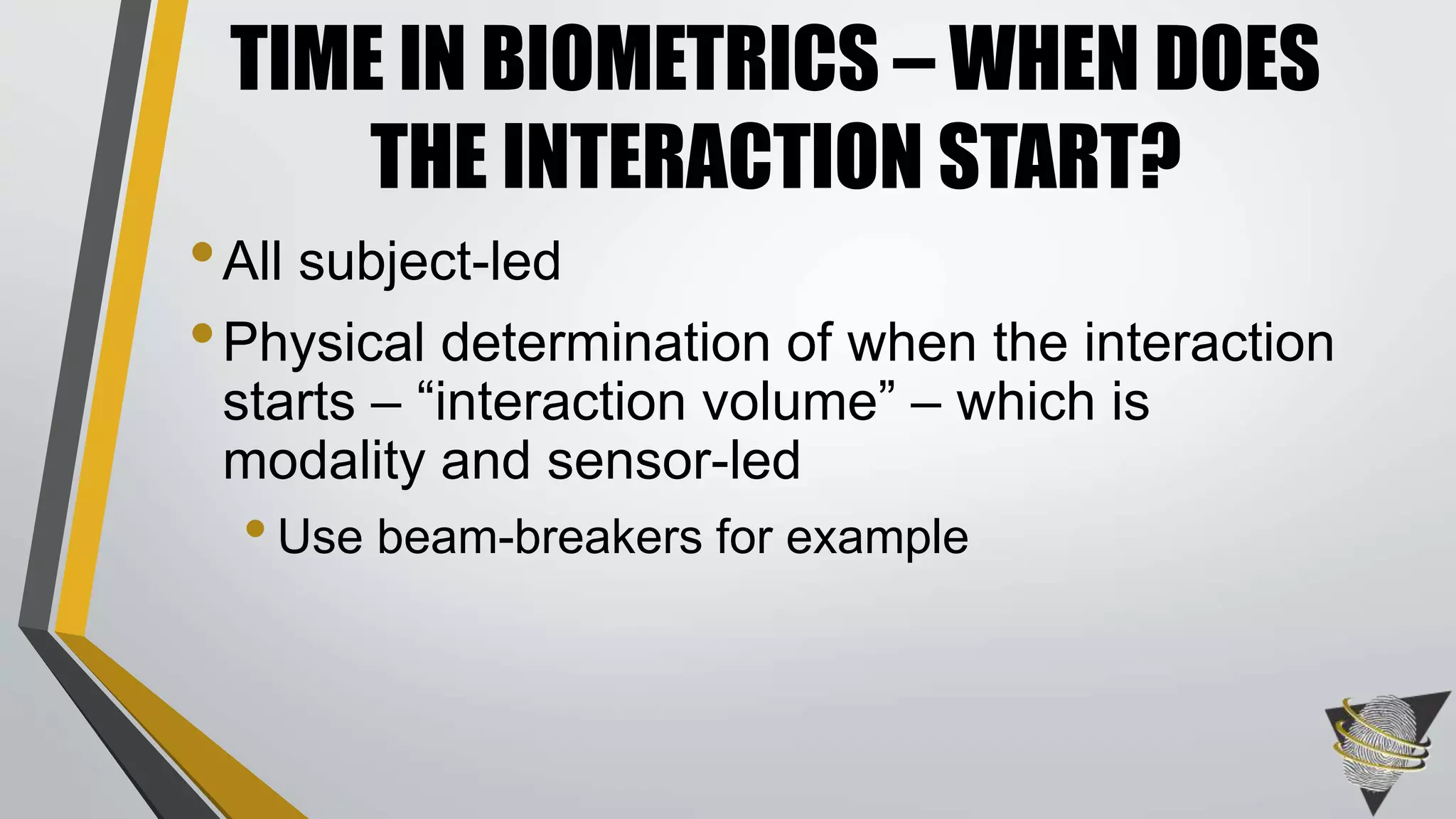 TIME IN BIOMETRICS – WHEN DOES THE INTERACTION START?

• All subject-led

• Physical determination of when the interaction starts – “interaction volume” – which is modality and sensor-led

  • Use beam-breakers for example